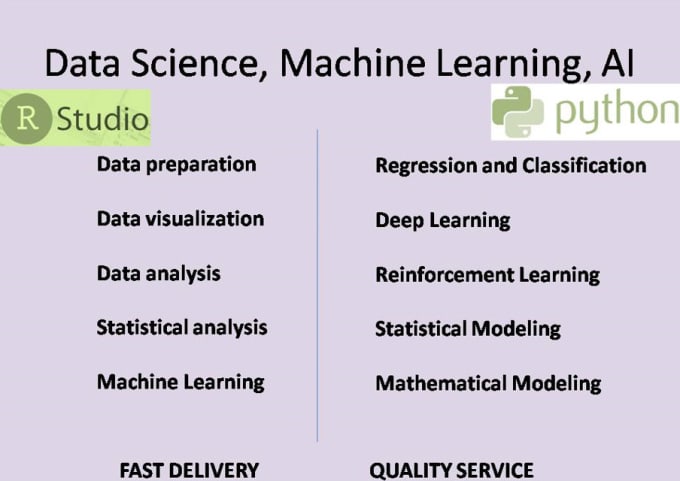 Data Science, Machine Learning, AI

R Studio

python

Data preparation

Data visualization

Data analysis

Statistical analysis

Machine Learning

Regression and Classification

Deep Learning

Reinforcement Learning

Statistical Modeling

Mathematical Modeling

FAST DELIVERY

QUALITY SERVICE